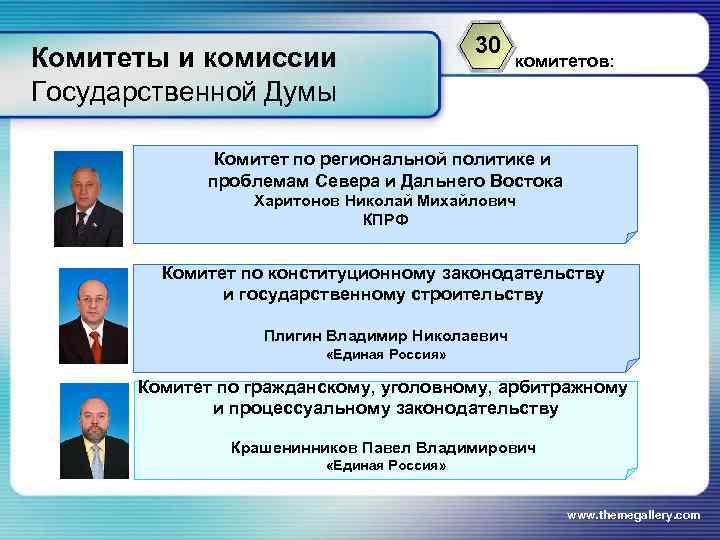 Комитеты и комиссии
Государственной Думы

30 комитетов:

Комитет по региональной политике и проблемам Севера и Дальнего Востока
Харитонов Николай Михайлович
КПРФ

Комитет по конституционному законодательству и государственному строительству
Плигин Владимир Николаевич
«Единая Россия»

Комитет по гражданскому, уголовному, арбитражному и процессуальному законодательству
Крашенинников Павел Владимирович
«Единая Россия»

www.themegallery.com